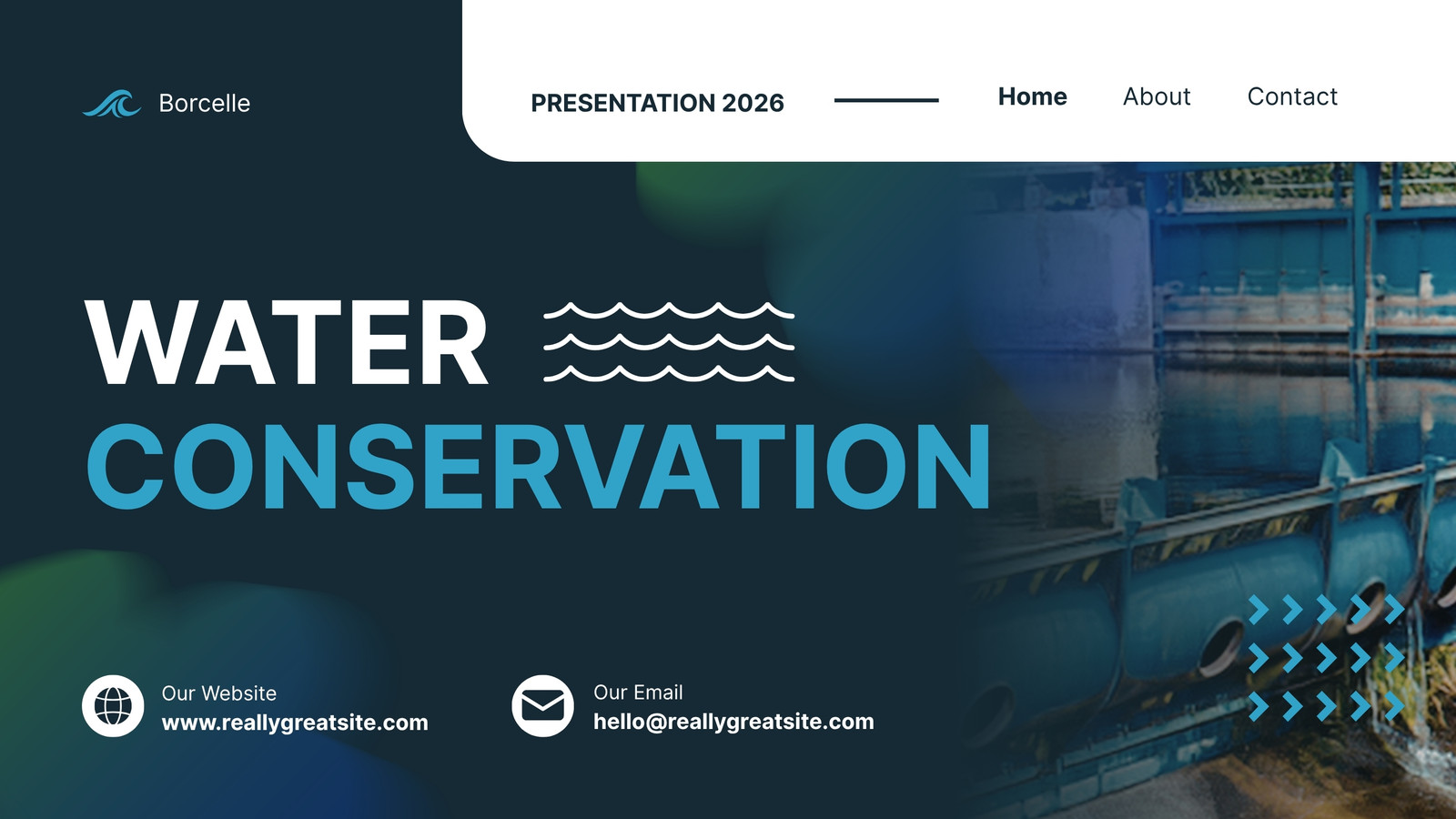 Borcelle

PRESENTATION 2026

Home About Contact

WATER
CONSERVATION

Our Website
www.reallygreatsite.com

Our Email
hello@reallygreatsite.com